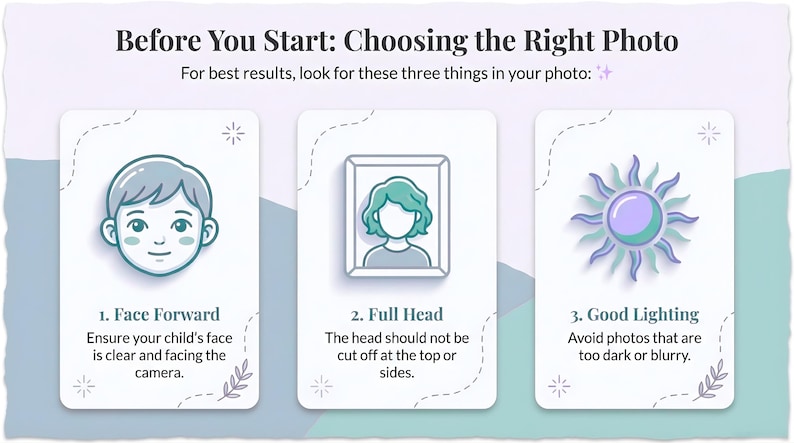 Before You Start: Choosing the Right Photo

For best results, look for these three things in your photo: ✨

1. Face Forward

Ensure your child's face is clear and facing the camera.

2. Full Head

The head should not be cut off at the top or sides.

3. Good Lighting

Avoid photos that are too dark or blurry.